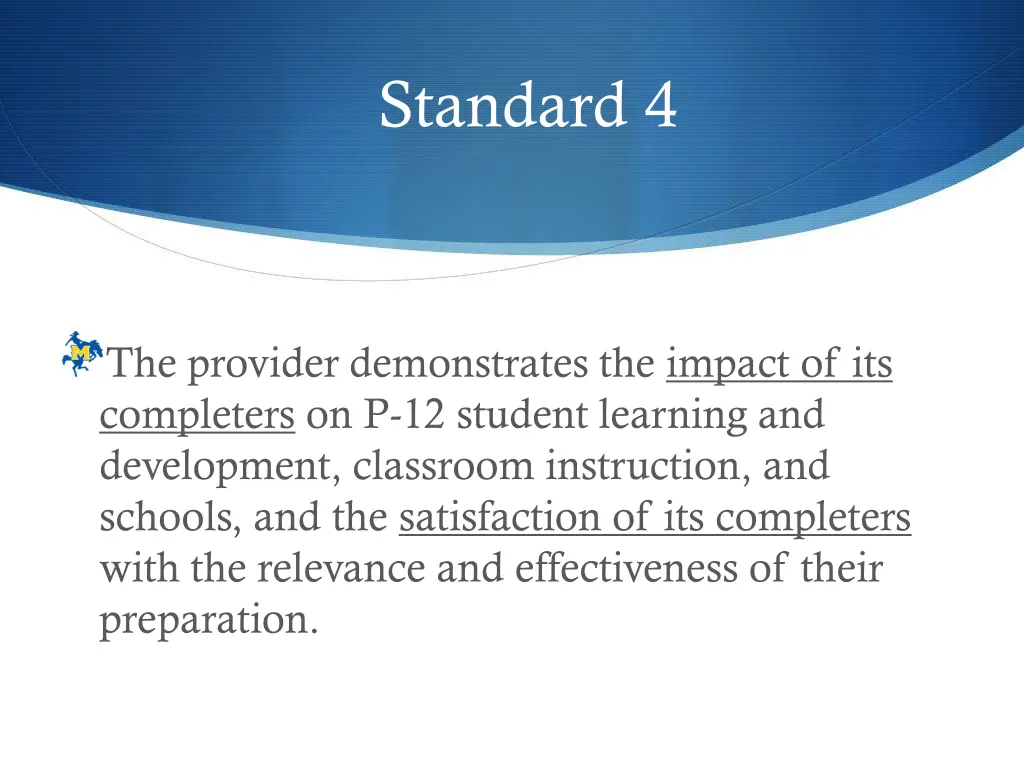 Standard 4

The provider demonstrates the impact of its completers on P-12 student learning and development, classroom instruction, and schools, and the satisfaction of its completers with the relevance and effectiveness of their preparation.